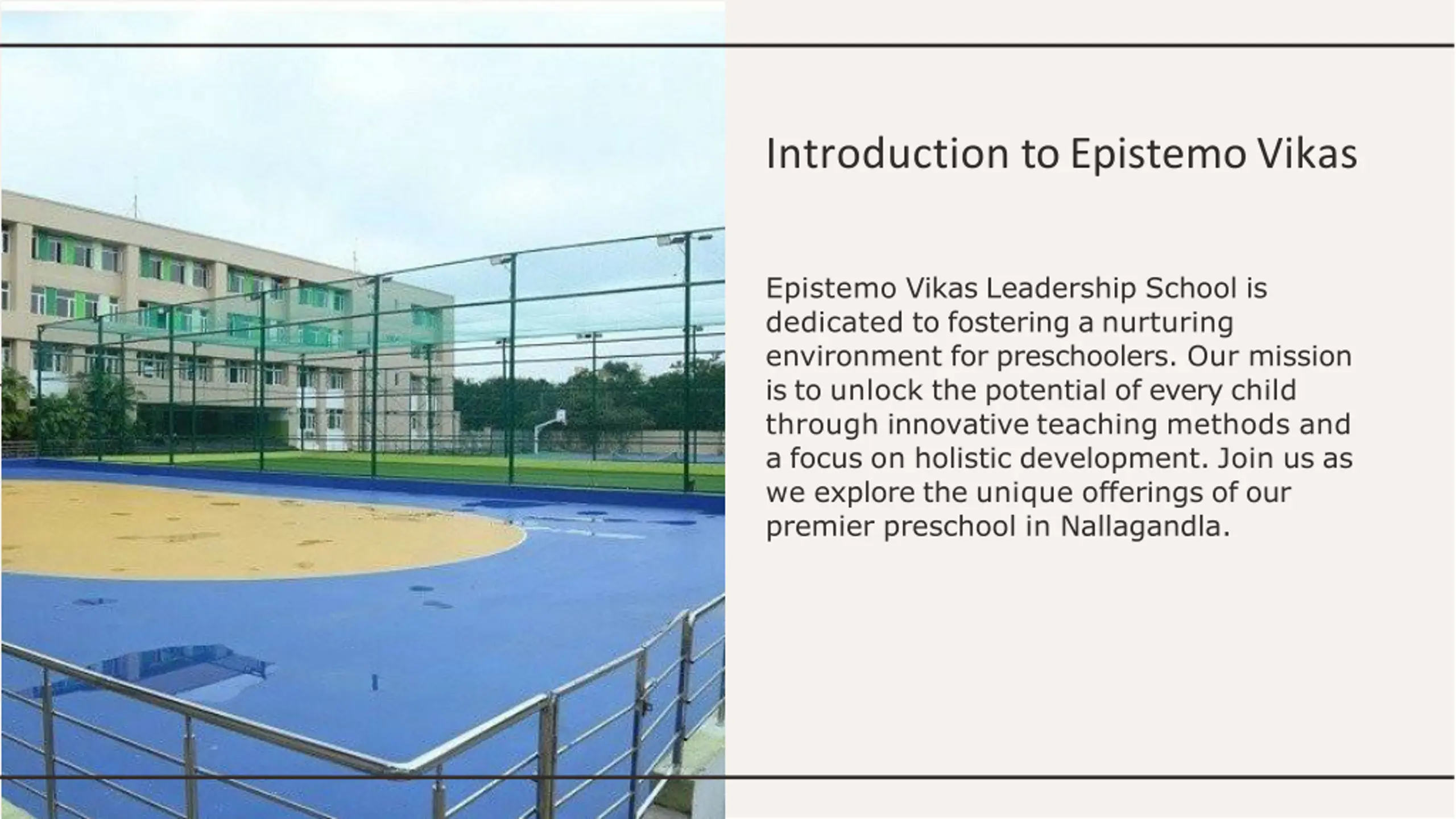 Introduction to Epistemo Vikas

Epistemo Vikas Leadership School is dedicated to fostering a nurturing environment for preschoolers. Our mission is to unlock the potential of every child through innovative teaching methods and a focus on holistic development. Join us as we explore the unique offerings of our premier preschool in Nallagandla.